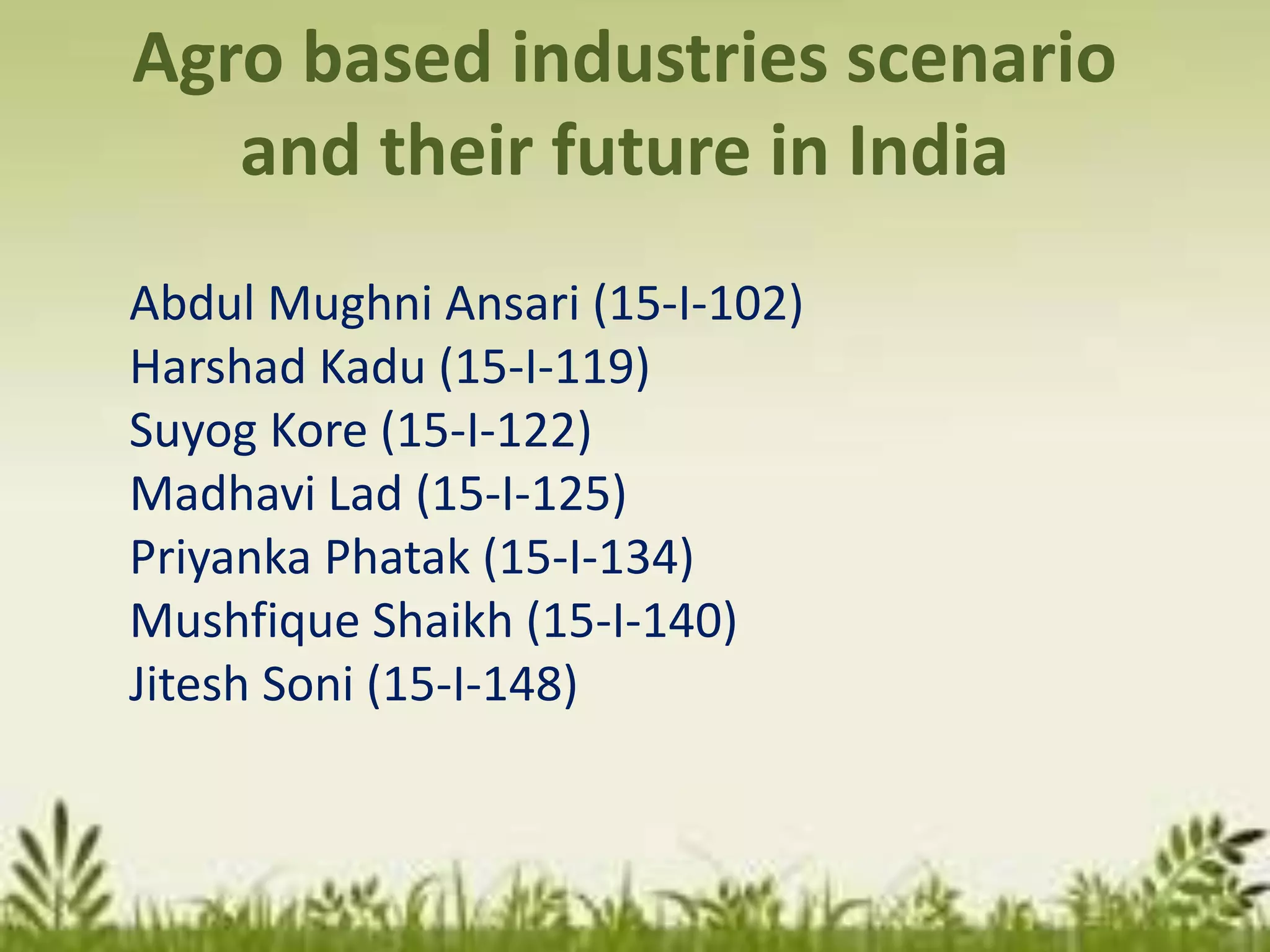 Agro based industries scenario and their future in India

Abdul Mughni Ansari (15-I-102)
Harshad Kadu (15-I-119)
Suyog Kore (15-I-122)
Madhavi Lad (15-I-125)
Priyanka Phatak (15-I-134)
Mushfique Shaikh (15-I-140)
Jitesh Soni (15-I-148)